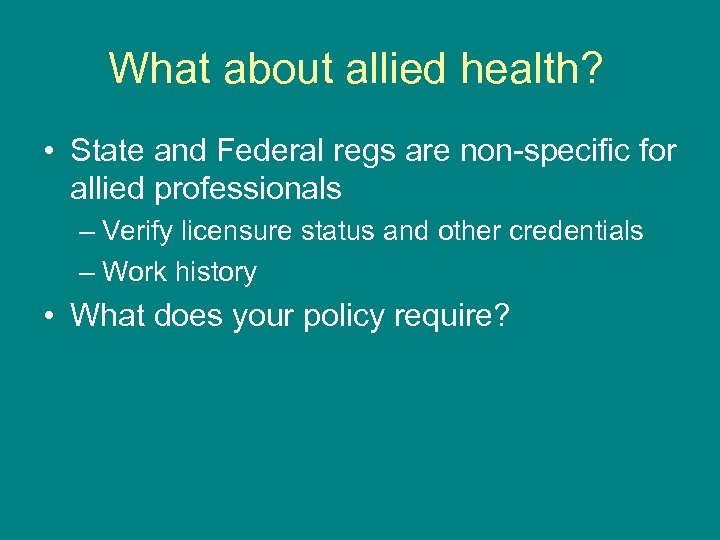 What about allied health?

• State and Federal regs are non-specific for allied professionals
– Verify licensure status and other credentials
– Work history
• What does your policy require?